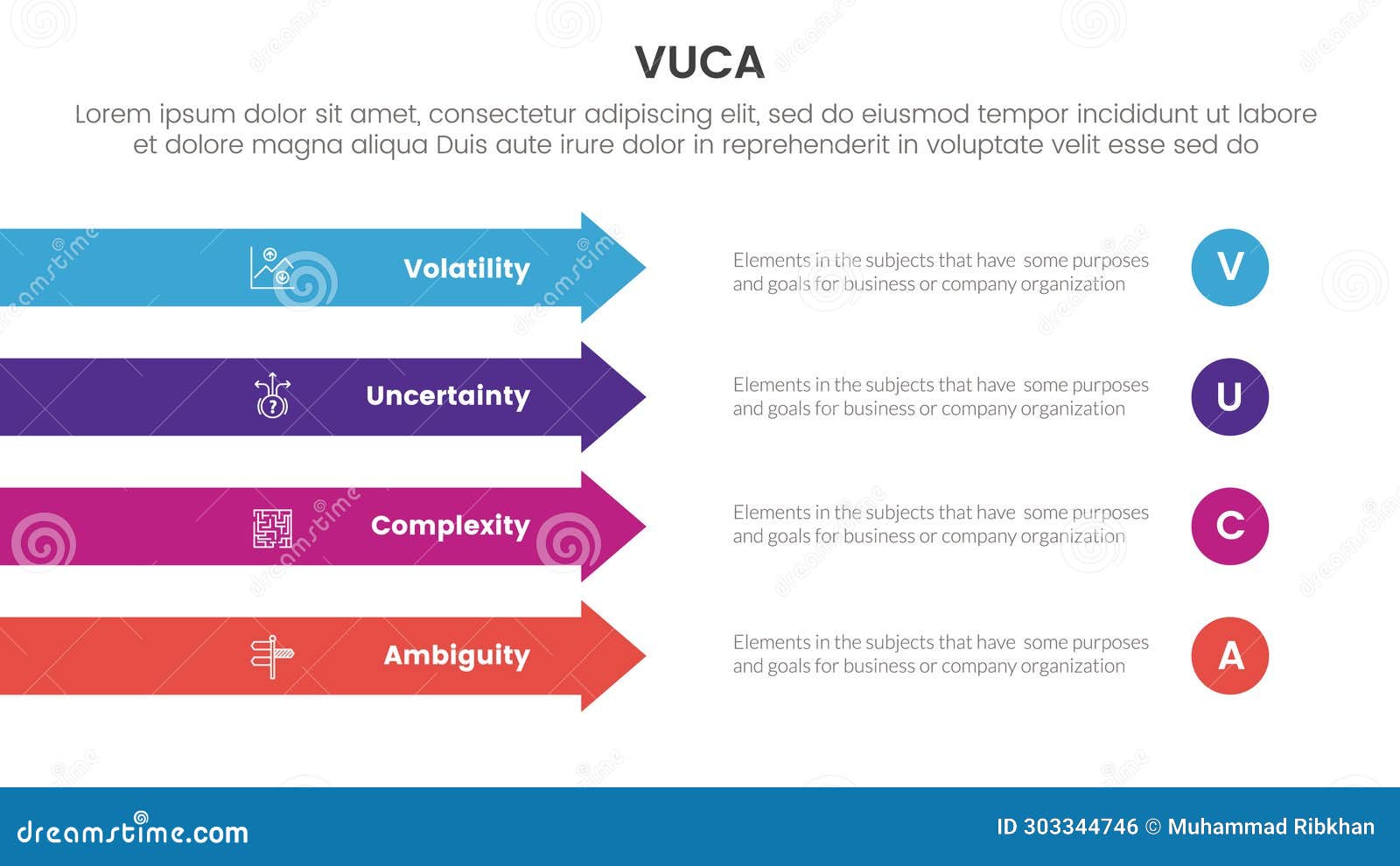 VUCA

Lorem ipsum dolor sit amet, consectetur adipiscing elit, sed do eiusmod tempor incididunt ut labore et dolore magna aliqua Duis aute irure dolor in reprehenderit in voluptate velit esse sed do

Volatility

Elements in the subjects that have some purposes and goals for business or company organization

V

Uncertainty

Elements in the subjects that have some purposes and goals for business or company organization

U

Complexity

Elements in the subjects that have some purposes and goals for business or company organization

C

Ambiguity

Elements in the subjects that have some purposes and goals for business or company organization

A

dreamstime.com

ID 303344746 © Muhammad Ribkhan